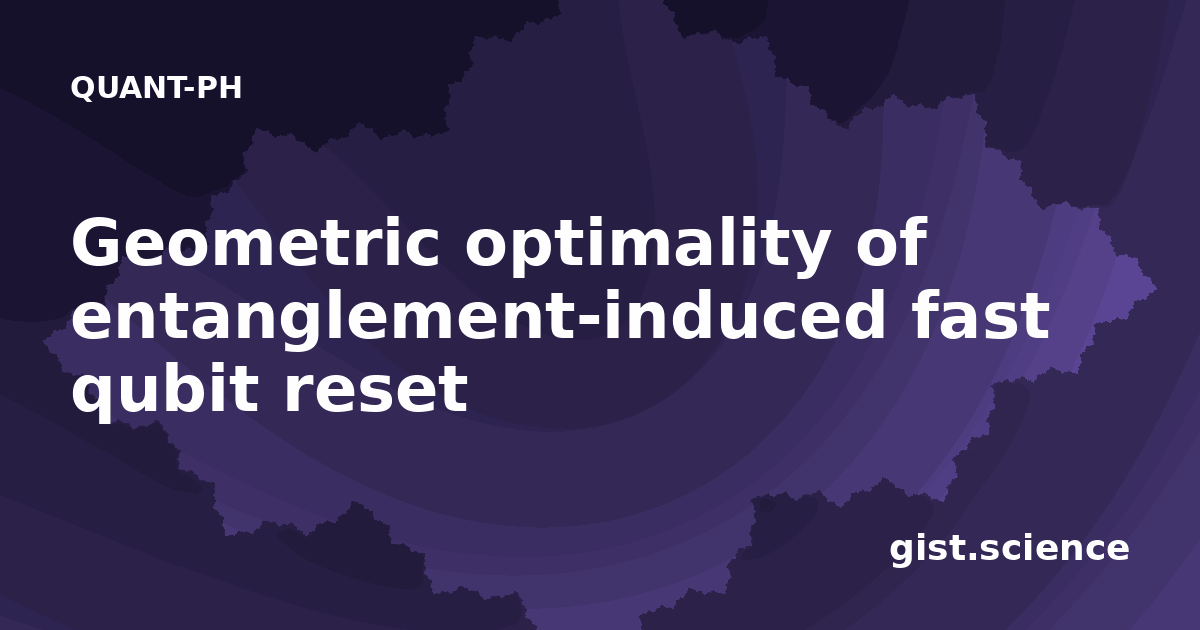 QUANT-PH

Geometric optimality of entanglement-induced fast qubit reset

gist.science